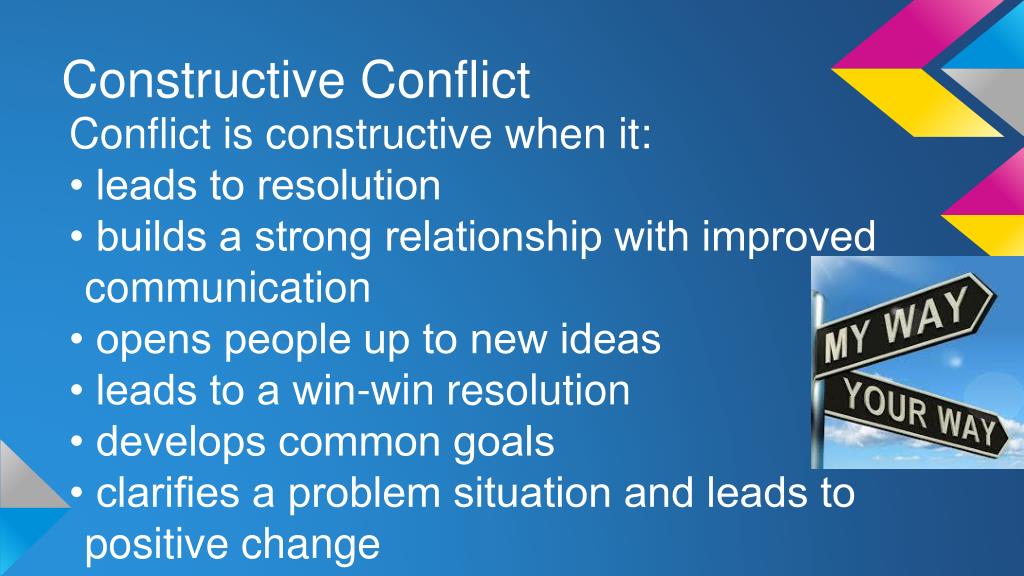 Constructive Conflict

Conflict is constructive when it:
• leads to resolution
• builds a strong relationship with improved communication
• opens people up to new ideas
• leads to a win-win resolution
• develops common goals
• clarifies a problem situation and leads to positive change

MY WAY
YOUR WAY